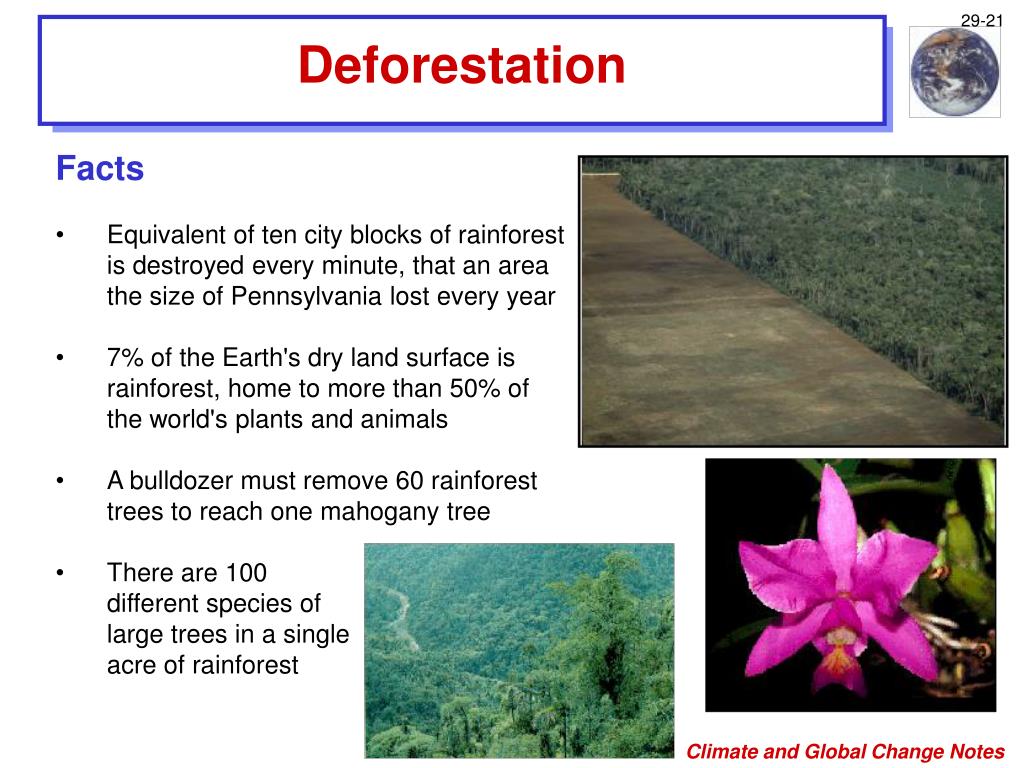 29-21

Deforestation

Facts

• Equivalent of ten city blocks of rainforest is destroyed every minute, that an area the size of Pennsylvania lost every year

• 7% of the Earth's dry land surface is rainforest, home to more than 50% of the world's plants and animals

• A bulldozer must remove 60 rainforest trees to reach one mahogany tree

• There are 100 different species of large trees in a single acre of rainforest

Climate and Global Change Notes